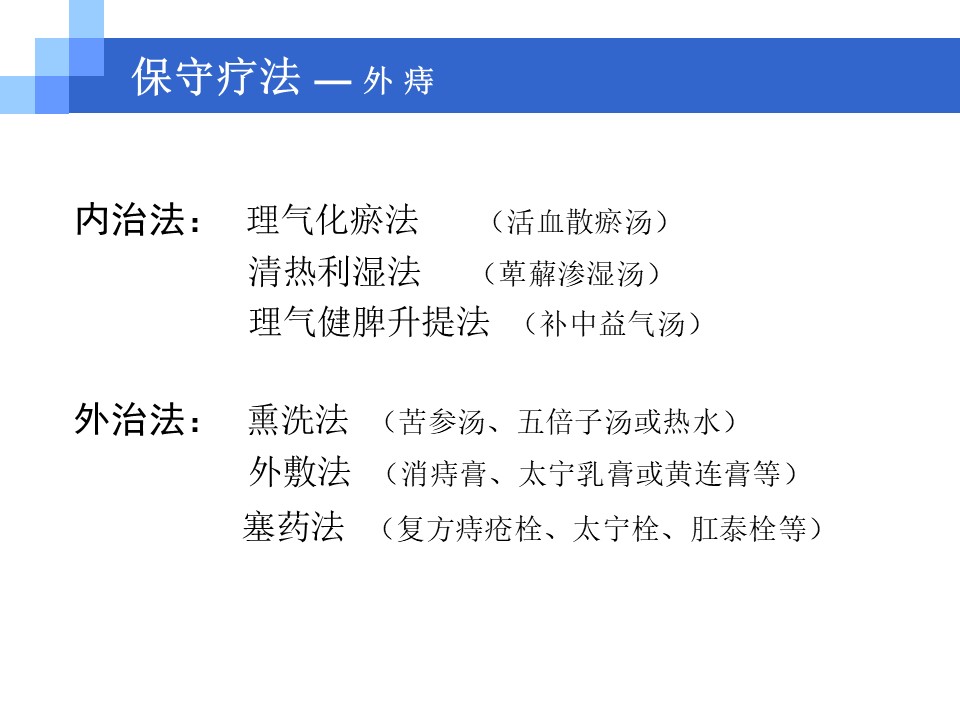 保守疗法 — 外 痔

内治法： 理气化瘀法 （活血散瘀汤）
清热利湿法 （萆薢渗湿汤）
理气健脾升提法 （补中益气汤）

外治法： 熏洗法 （苦参汤、五倍子汤或热水）
外敷法 （消痔膏、太宁乳膏或黄连膏等）
塞药法 （复方痔疮栓、太宁栓、肛泰栓等）